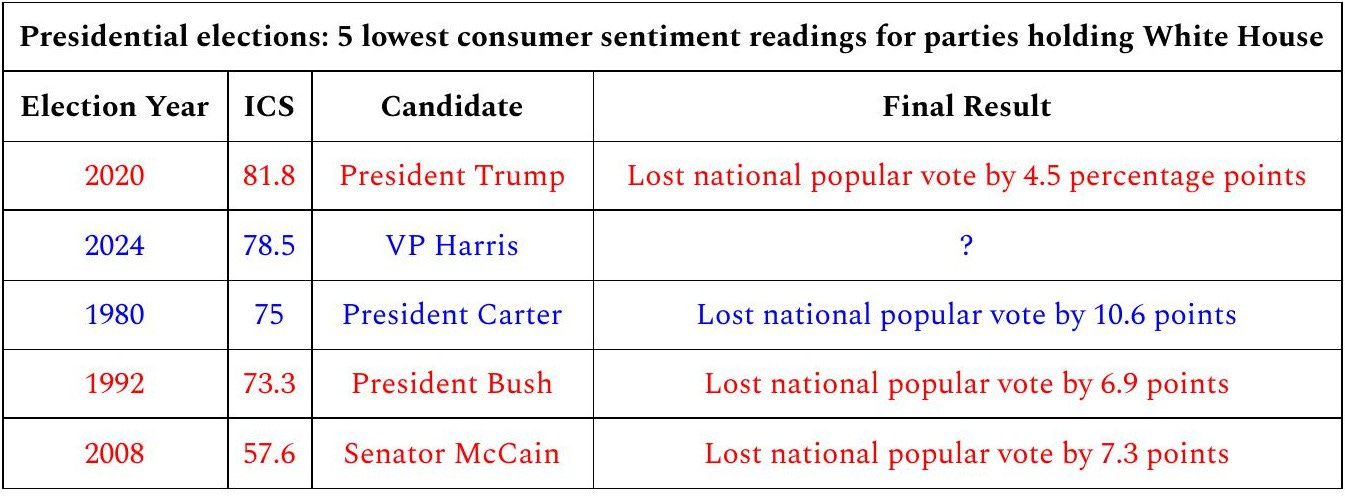 Presidential elections: 5 lowest consumer sentiment readings for parties holding White House

| Election Year | ICS | Candidate | Final Result |
|---|---|---|---|
| 2020 | 81.8 | President Trump | Lost national popular vote by 4.5 percentage points |
| 2024 | 78.5 | VP Harris | ? |
| 1980 | 75 | President Carter | Lost national popular vote by 10.6 points |
| 1992 | 73.3 | President Bush | Lost national popular vote by 6.9 points |
| 2008 | 57.6 | Senator McCain | Lost national popular vote by 7.3 points |